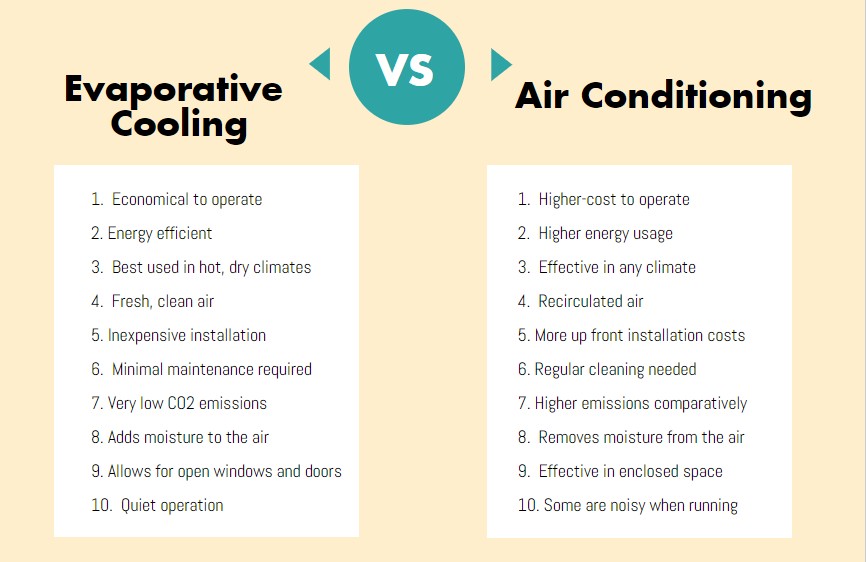 Evaporative Cooling

VS

Air Conditioning

1. Economical to operate
2. Energy efficient
3. Best used in hot, dry climates
4. Fresh, clean air
5. Inexpensive installation
6. Minimal maintenance required
7. Very low CO2 emissions
8. Adds moisture to the air
9. Allows for open windows and doors
10. Quiet operation

1. Higher-cost to operate
2. Higher energy usage
3. Effective in any climate
4. Recirculated air
5. More up front installation costs
6. Regular cleaning needed
7. Higher emissions comparatively
8. Removes moisture from the air
9. Effective in enclosed space
10. Some are noisy when running